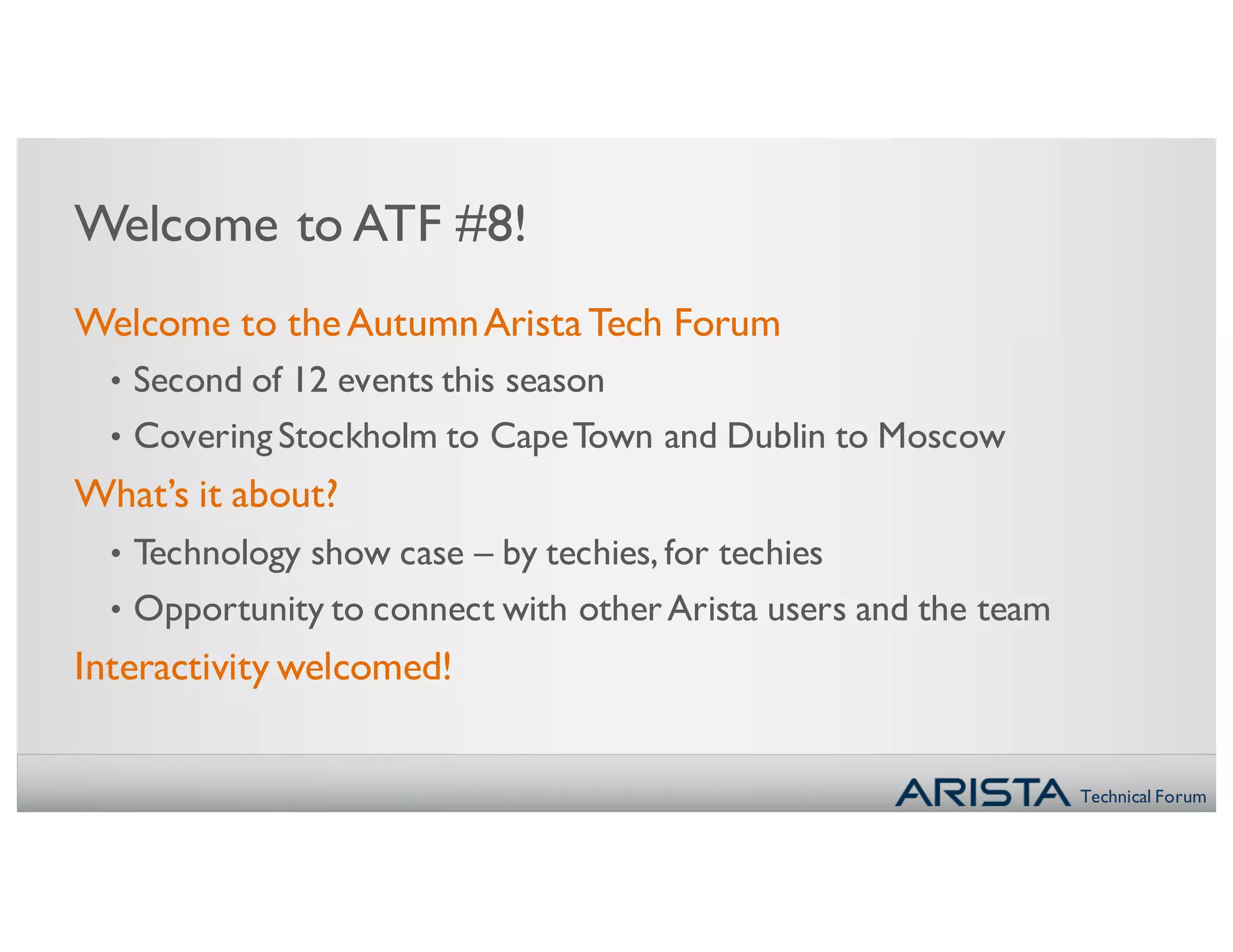 Welcome to ATF #8!

Welcome to the Autumn Arista Tech Forum

• Second of 12 events this season

• Covering Stockholm to Cape Town and Dublin to Moscow

What's it about?

• Technology show case – by techies, for techies

• Opportunity to connect with other Arista users and the team

Interactivity welcomed!

ARISTA Technical Forum